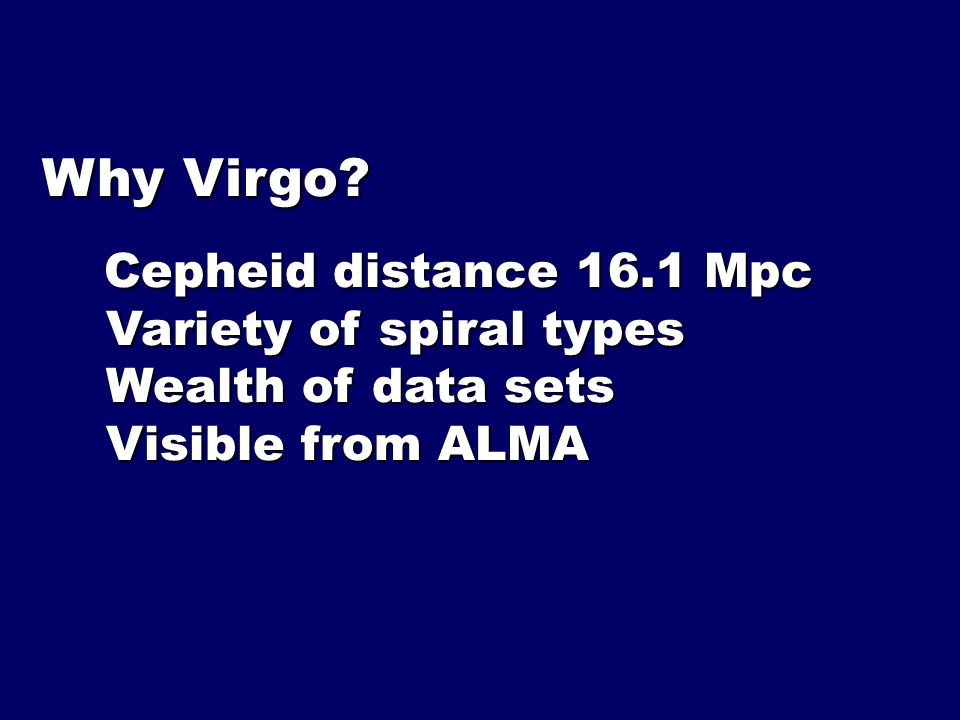 Why Virgo?

Cepheid distance 16.1 Mpc
Variety of spiral types
Wealth of data sets
Visible from ALMA